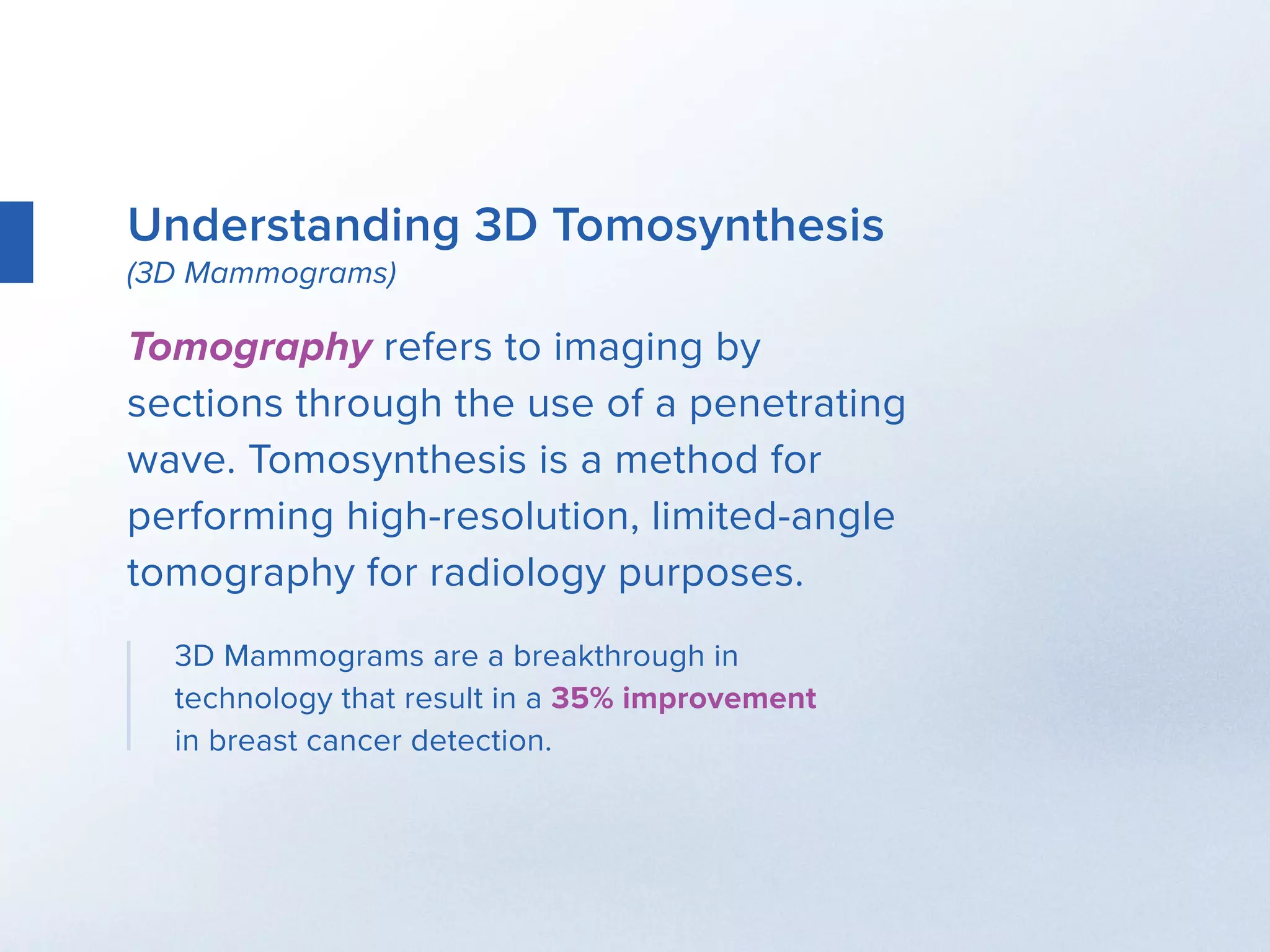 Understanding 3D Tomosynthesis
(3D Mammograms)

Tomography refers to imaging by sections through the use of a penetrating wave. Tomosynthesis is a method for performing high-resolution, limited-angle tomography for radiology purposes.

3D Mammograms are a breakthrough in technology that result in a 35% improvement in breast cancer detection.